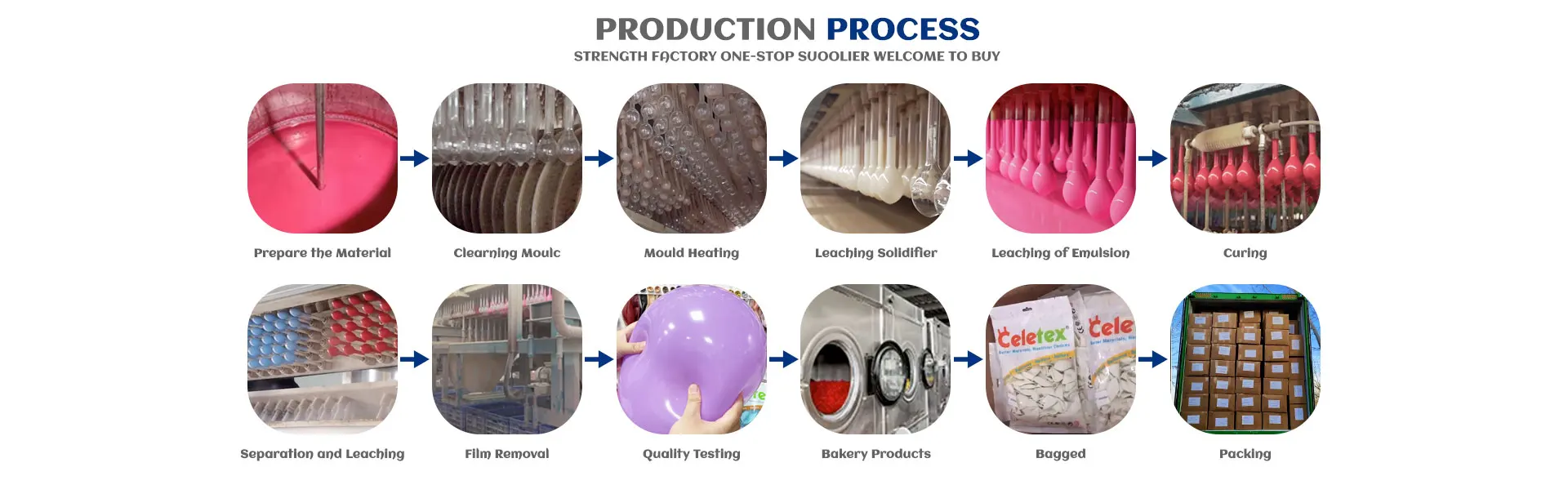 PRODUCTION PROCESS
STRENGTH FACTORY ONE-STOP SUOOLIER WELCOME TO BUY

Prepare the Material

Clearning Moulc

Mould Heating

Leaching Solidifier

Leaching of Emulsion

Curing

Separation and Leaching

Film Removal

Quality Testing

Bakery Products

Celetex

Cele

Bagged

Packing